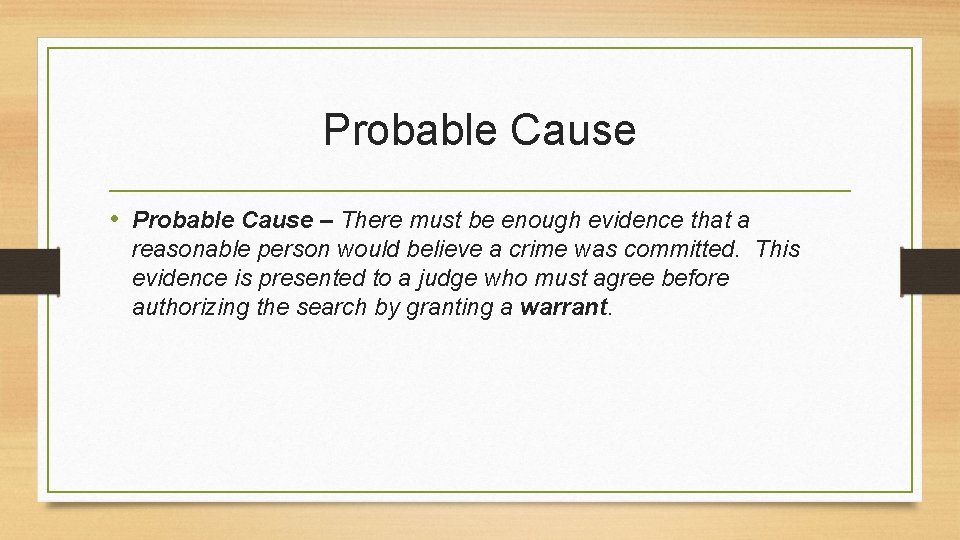 Probable Cause

• Probable Cause – There must be enough evidence that a reasonable person would believe a crime was committed. This evidence is presented to a judge who must agree before authorizing the search by granting a warrant.